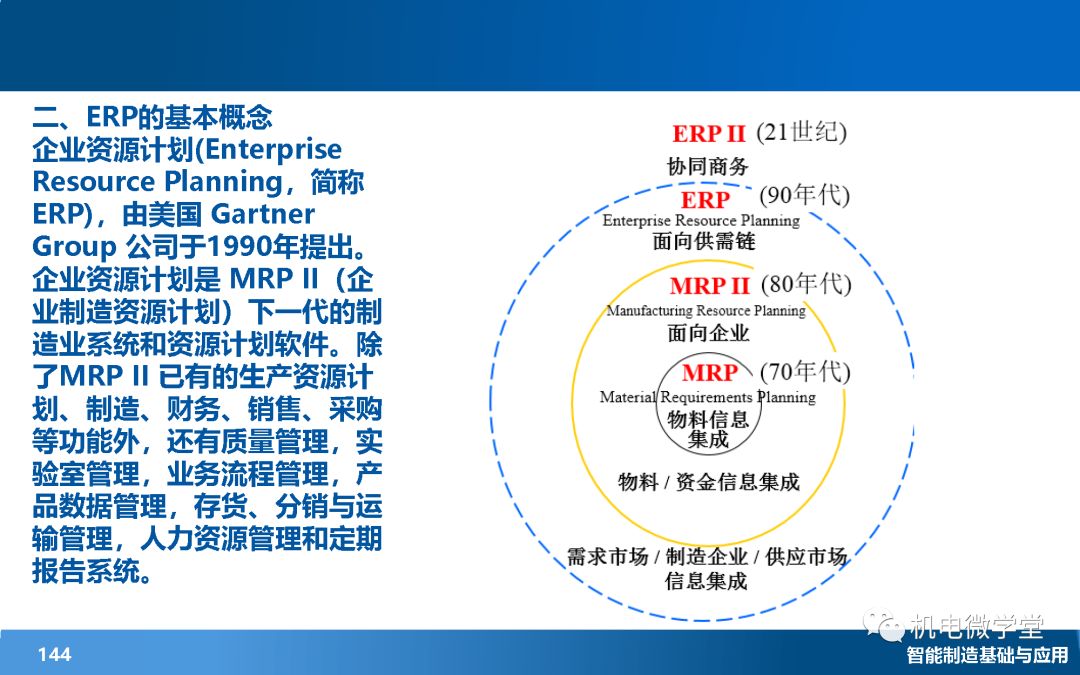 二、ERP的基本概念
企业资源计划(Enterprise Resource Planning，简称ERP)，由美国 Gartner Group 公司于1990年提出。企业资源计划是 MRP II（企业制造资源计划）下一代的制造业系统和资源计划软件。除了MRP II 已有的生产资源计划、制造、财务、销售、采购等功能外，还有质量管理，实验室管理，业务流程管理，产品数据管理，存货、分销与运输管理，人力资源管理和定期报告系统。

ERP II (21世纪)
协同商务
ERP (90年代)
Enterprise Resource Planning
面向供需链
MRP II (80年代)
Manufacturing Resource Planning
面向企业
MRP (70年代)
Material Requirements Planning
物料信息集成
物料 / 资金信息集成
需求市场 / 制造企业 / 供应市场信息集成

机电微学堂

144
智能制造基础与应用